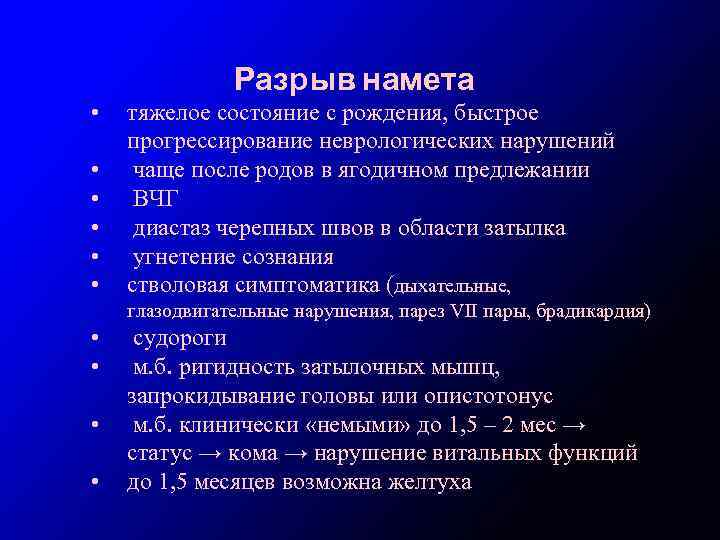 Разрыв намета

• тяжелое состояние с рождения, быстрое прогрессирование неврологических нарушений
• чаще после родов в ягодичном предлежании
• ВЧГ
• диастаз черепных швов в области затылка
• угнетение сознания
• стволовая симптоматика (дыхательные, глазодвигательные нарушения, парез VII пары, брадикардия)
• судороги
• м.б. ригидность затылочных мышц, запрокидывание головы или опистотонус
• м.б. клинически «немыми» до 1,5 – 2 мес → статус → кома → нарушение витальных функций
• до 1,5 месяцев возможна желтуха